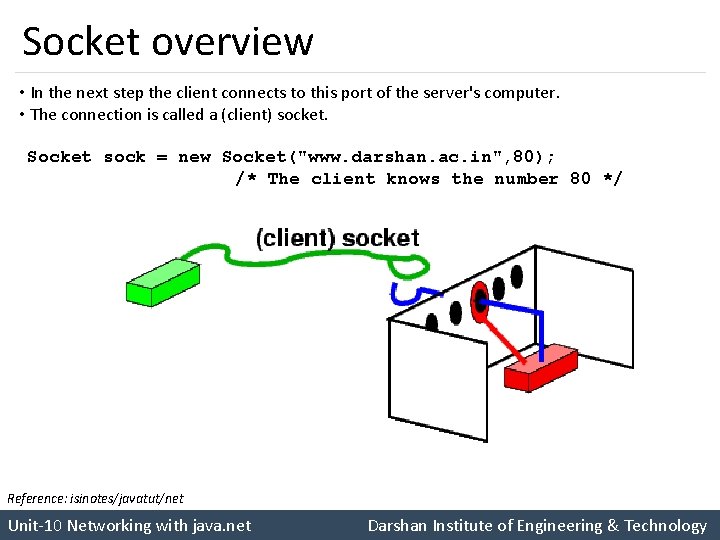 Socket overview

• In the next step the client connects to this port of the server's computer.
• The connection is called a (client) socket.

Socket sock = new Socket("www.darshan.ac.in",80);
/* The client knows the number 80 */

(client) socket

Reference: isinotes/javatut/net

Unit-10 Networking with java.net

Darshan Institute of Engineering & Technology